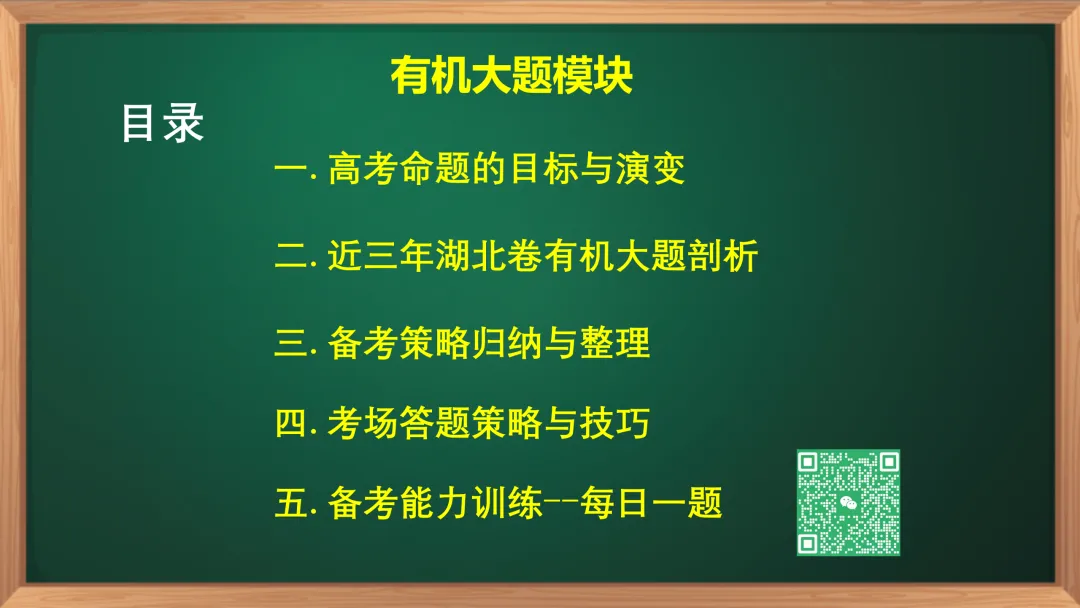 有机大题模块

目录

一. 高考命题的目标与演变

二. 近三年湖北卷有机大题剖析

三. 备考策略归纳与整理

四. 考场答题策略与技巧

五. 备考能力训练--每日一题